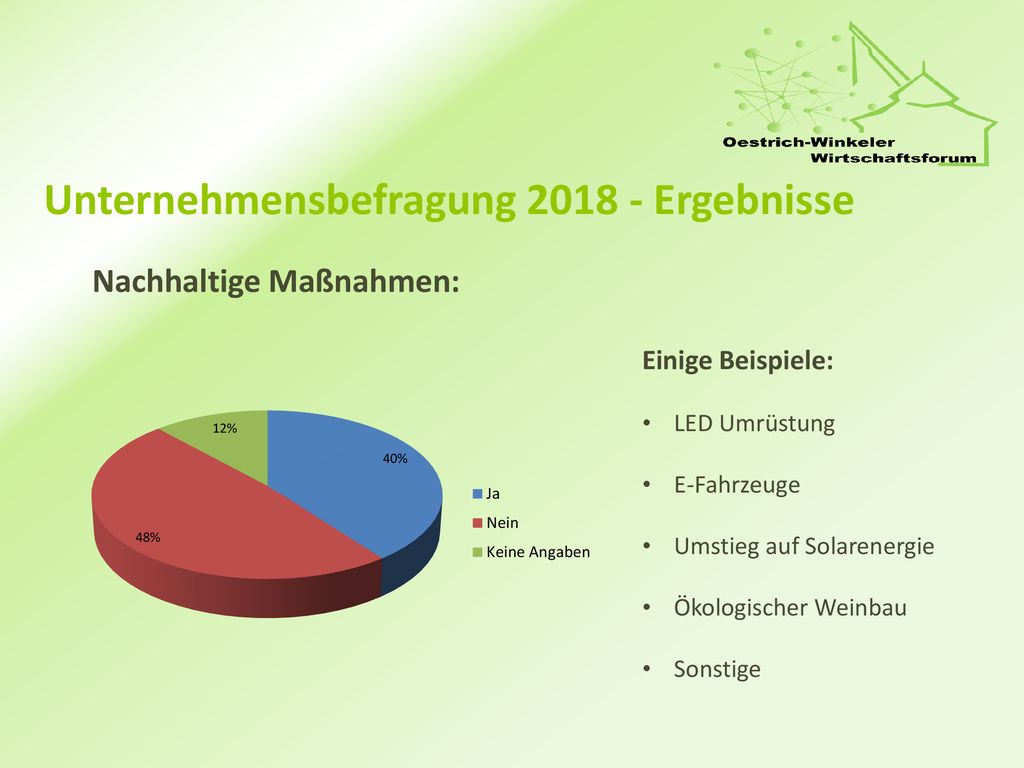 Oestrich-Winkeler Wirtschaftsforum

Unternehmensbefragung 2018 - Ergebnisse

Nachhaltige Maßnahmen:

12%

40%

48%

Ja
Nein
Keine Angaben

Einige Beispiele:

• LED Umrüstung
• E-Fahrzeuge
• Umstieg auf Solarenergie
• Ökologischer Weinbau
• Sonstige